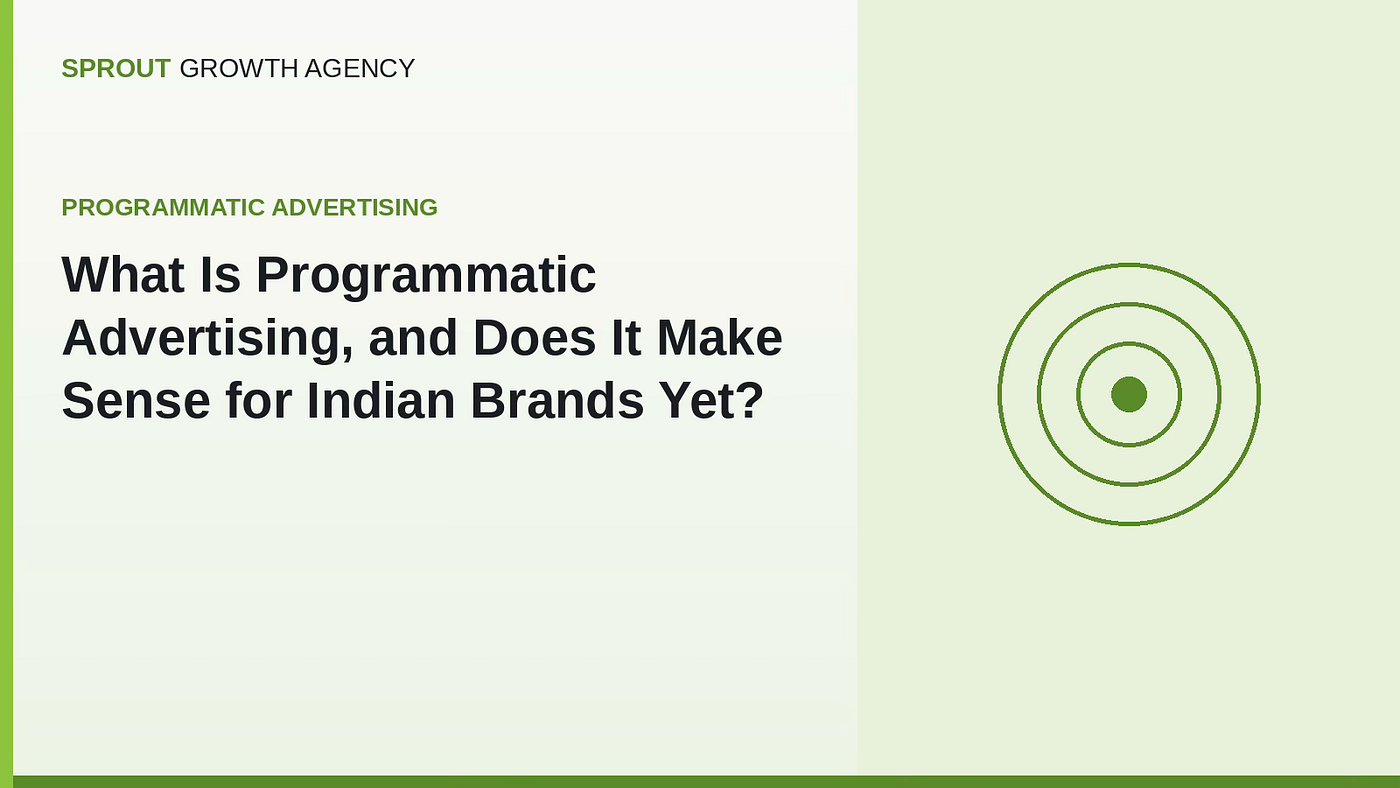 SPROUT GROWTH AGENCY

PROGRAMMATIC ADVERTISING

What Is Programmatic Advertising, and Does It Make Sense for Indian Brands Yet?